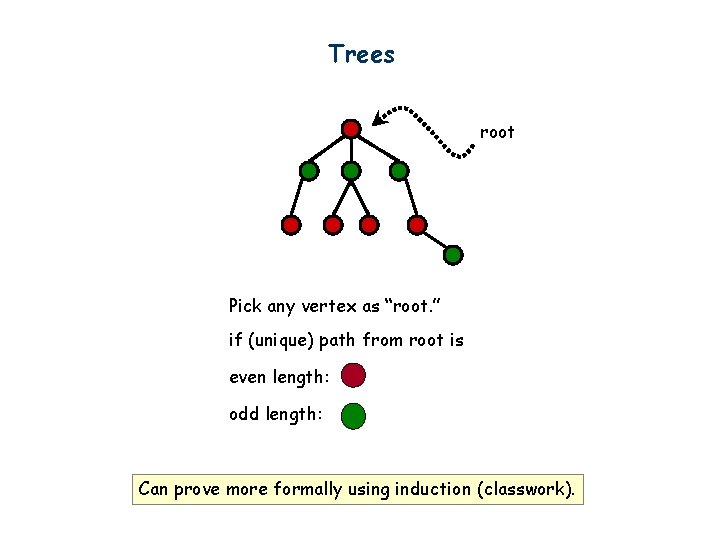 Trees

root

Pick any vertex as "root."

if (unique) path from root is

even length:

odd length:

Can prove more formally using induction (classwork).